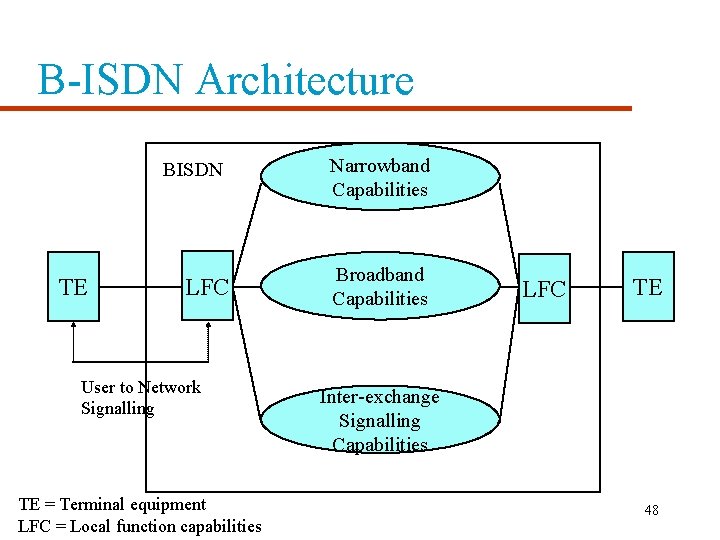 B-ISDN Architecture

BISDN

Narrowband Capabilities

TE

LFC

Broadband Capabilities

LFC

TE

User to Network Signalling

Inter-exchange Signalling Capabilities

TE = Terminal equipment
LFC = Local function capabilities

48